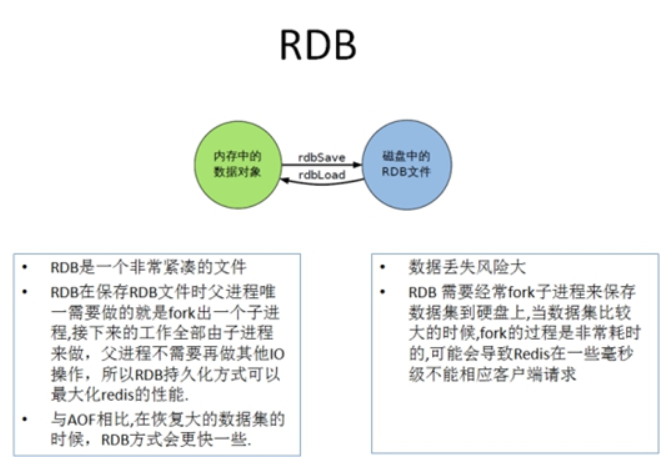 RDB

内存中的数据对象

rdbSave

rdbLoad

磁盘中的RDB文件

• RDB是一个非常紧凑的文件
• RDB在保存RDB文件时父进程唯一需要做的就是fork出一个子进程,接下来的工作全部由子进程来做，父进程不需要再做其他IO操作，所以RDB持久化方式可以最大化redis的性能.
• 与AOF相比,在恢复大的数据集的时候，RDB方式会更快一些.

• 数据丢失风险大
• RDB 需要经常fork子进程来保存数据集到硬盘上,当数据集比较大的时候,fork的过程是非常耗时的,可能会导致Redis在一些毫秒级不能相应客户端请求